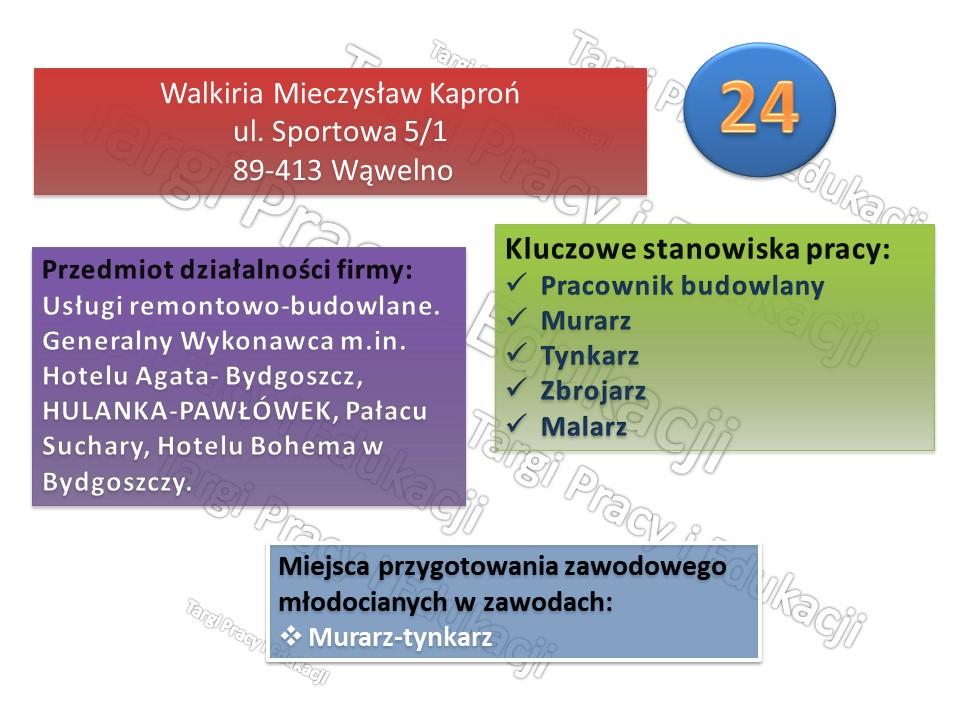 Walkiria Mieczysław Kaproń
ul. Sportowa 5/1
89-413 Wąwelno

24

Przedmiot działalności firmy:
Usługi remontowo-budowlane. Generalny Wykonawca m.in. Hotelu Agata- Bydgoszcz, HULANKA-PAWŁÓWEK, Pałacu Suchary, Hotelu Bohema w Bydgoszczy.

Kluczowe stanowiska pracy:
✓ Pracownik budowlany
✓ Murarz
✓ Tynkarz
✓ Zbrojarz
✓ Malarz

Miejsca przygotowania zawodowego młodocianych w zawodach:
❖ Murarz-tynkarz

Targi Pracy i Edukacji